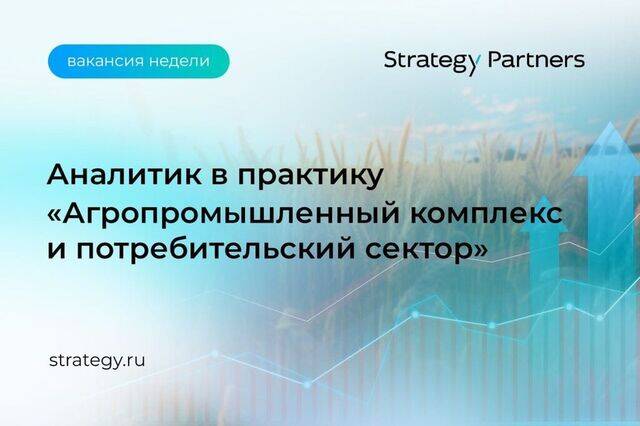 вакансия недели

Strategy Partners

Аналитик в практику «Агропромышленный комплекс и потребительский сектор»

strategy.ru